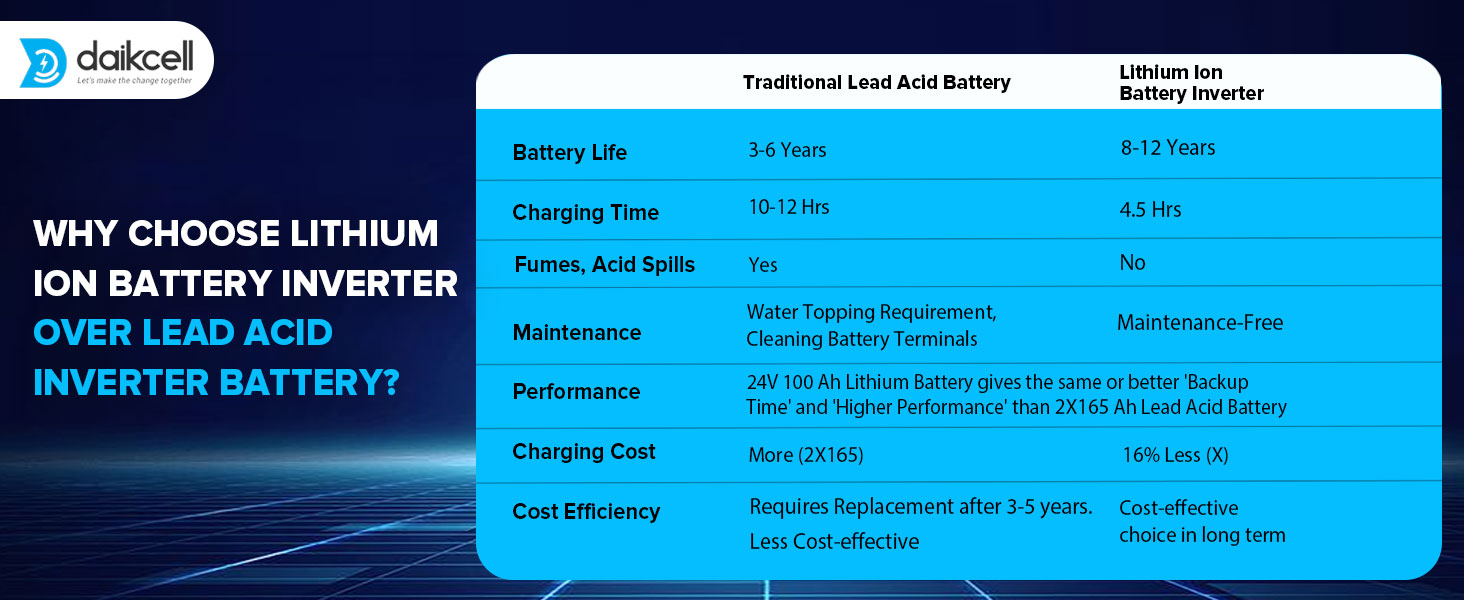 daikcell
Let's make the change together

WHY CHOOSE LITHIUM ION BATTERY INVERTER OVER LEAD ACID INVERTER BATTERY?

| | Traditional Lead Acid Battery | Lithium Ion Battery Inverter |
|---|---|---|
| Battery Life | 3-6 Years | 8-12 Years |
| Charging Time | 10-12 Hrs | 4.5 Hrs |
| Fumes, Acid Spills | Yes | No |
| Maintenance | Water Topping Requirement, Cleaning Battery Terminals | Maintenance-Free |
| Performance | 24V 100 Ah Lithium Battery gives the same or better 'Backup Time' and 'Higher Performance' than 2X165 Ah Lead Acid Battery | |
| Charging Cost | More (2X165) | 16% Less (X) |
| Cost Efficiency | Requires Replacement after 3-5 years. Less Cost-effective | Cost-effective choice in long term |